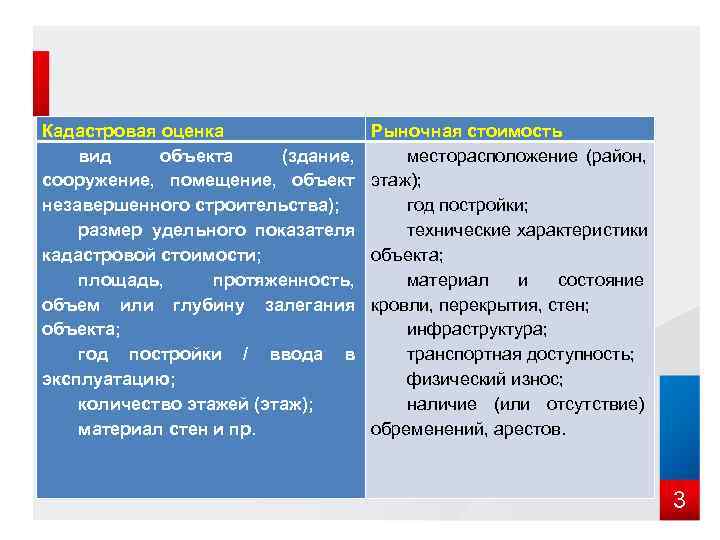 | Кадастровая оценка | Рыночная стоимость |
|---|---|
| вид объекта (здание, сооружение, помещение, объект незавершенного строительства); размер удельного показателя кадастровой стоимости; площадь, протяженность, объем или глубину залегания объекта; год постройки / ввода в эксплуатацию; количество этажей (этаж); материал стен и пр. | месторасположение (район, этаж); год постройки; технические характеристики объекта; материал и состояние кровли, перекрытия, стен; инфраструктура; транспортная доступность; физический износ; наличие (или отсутствие) обременений, арестов. |

3